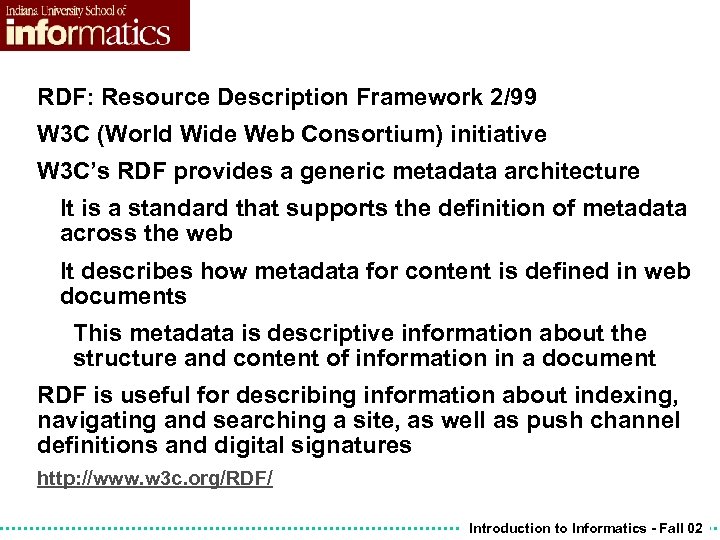 Indiana University School of
informatics

RDF: Resource Description Framework 2/99

W3C (World Wide Web Consortium) initiative

W3C's RDF provides a generic metadata architecture

It is a standard that supports the definition of metadata across the web

It describes how metadata for content is defined in web documents

This metadata is descriptive information about the structure and content of information in a document

RDF is useful for describing information about indexing, navigating and searching a site, as well as push channel definitions and digital signatures

http://www.w3c.org/RDF/

Introduction to Informatics - Fall 02